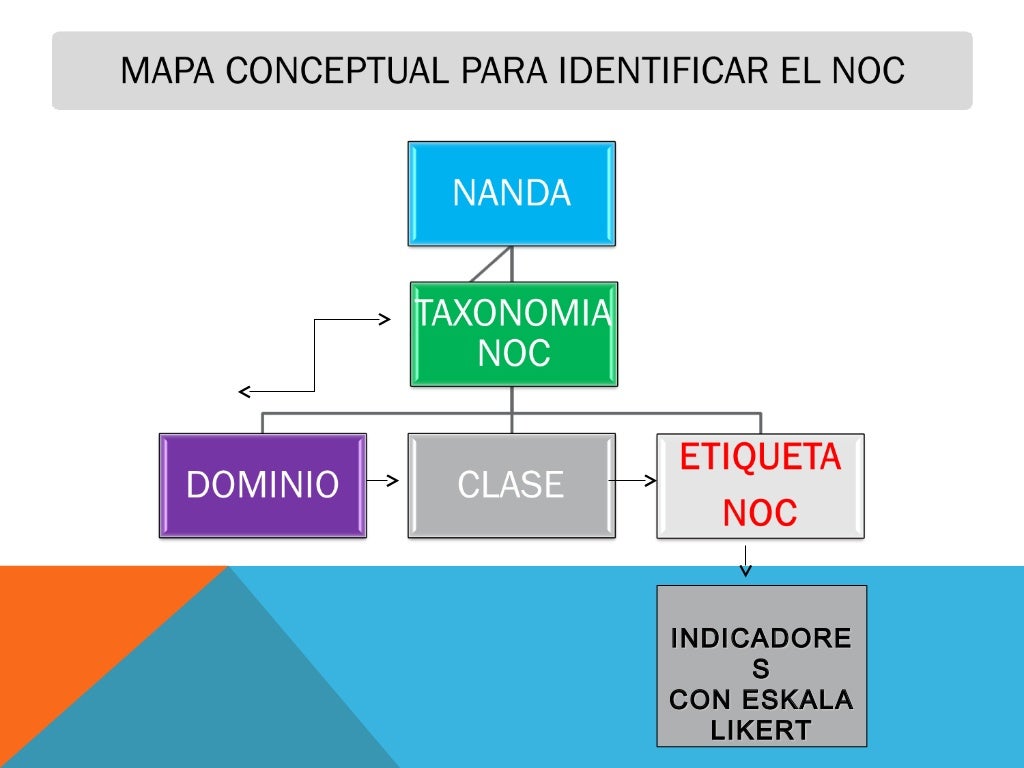 MAPA CONCEPTUAL PARA IDENTIFICAR EL NOC

NANDA

TAXONOMIA NOC

DOMINIO

CLASE

ETIQUETA NOC

INDICADORE S CON ESKALA LIKERT